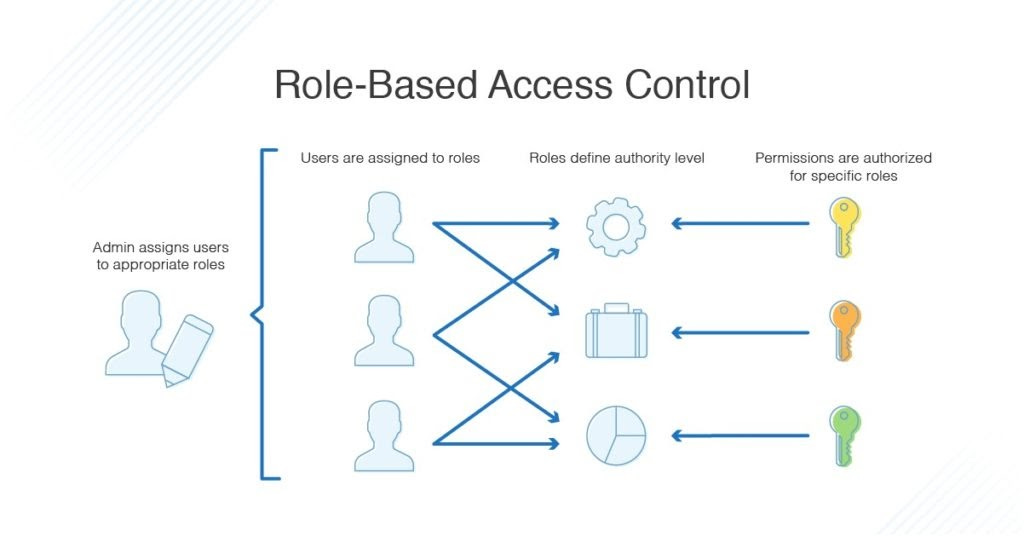 Role-Based Access Control

Admin assigns users to appropriate roles

Users are assigned to roles

Roles define authority level

Permissions are authorized for specific roles